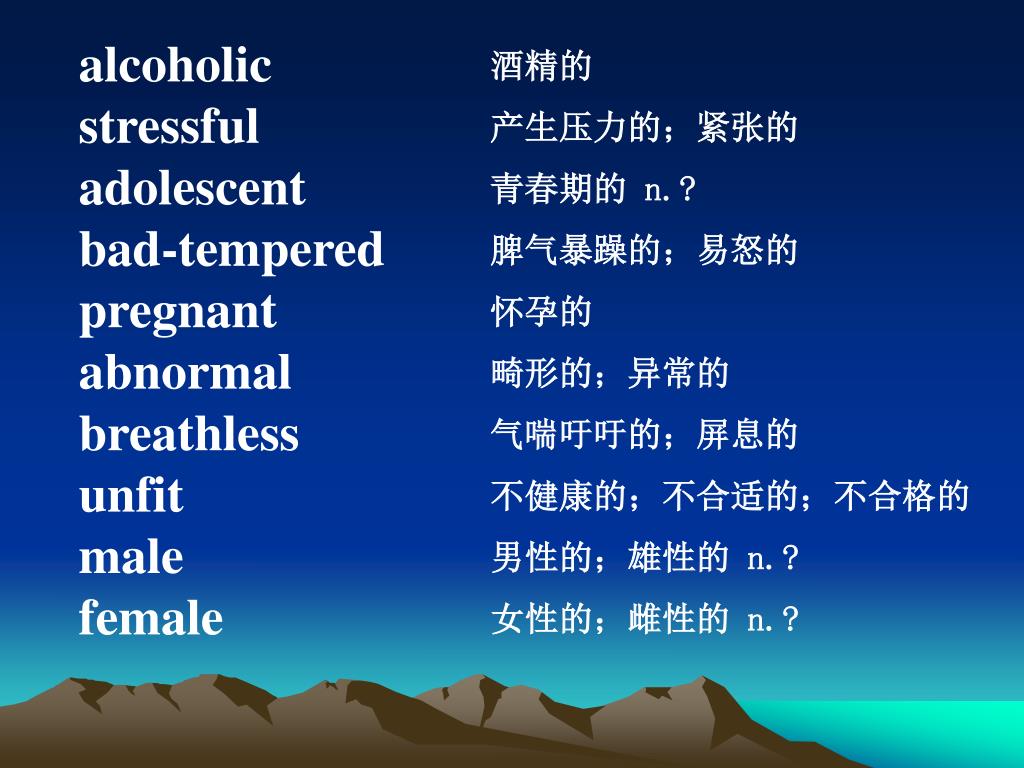 alcoholic 酒精的
stressful 产生压力的；紧张的
adolescent 青春期的 n.？
bad-tempered 脾气暴躁的；易怒的
pregnant 怀孕的
abnormal 畸形的；异常的
breathless 气喘吁吁的；屏息的
unfit 不健康的；不合适的；不合格的
male 男性的；雄性的 n.？
female 女性的；雌性的 n.？